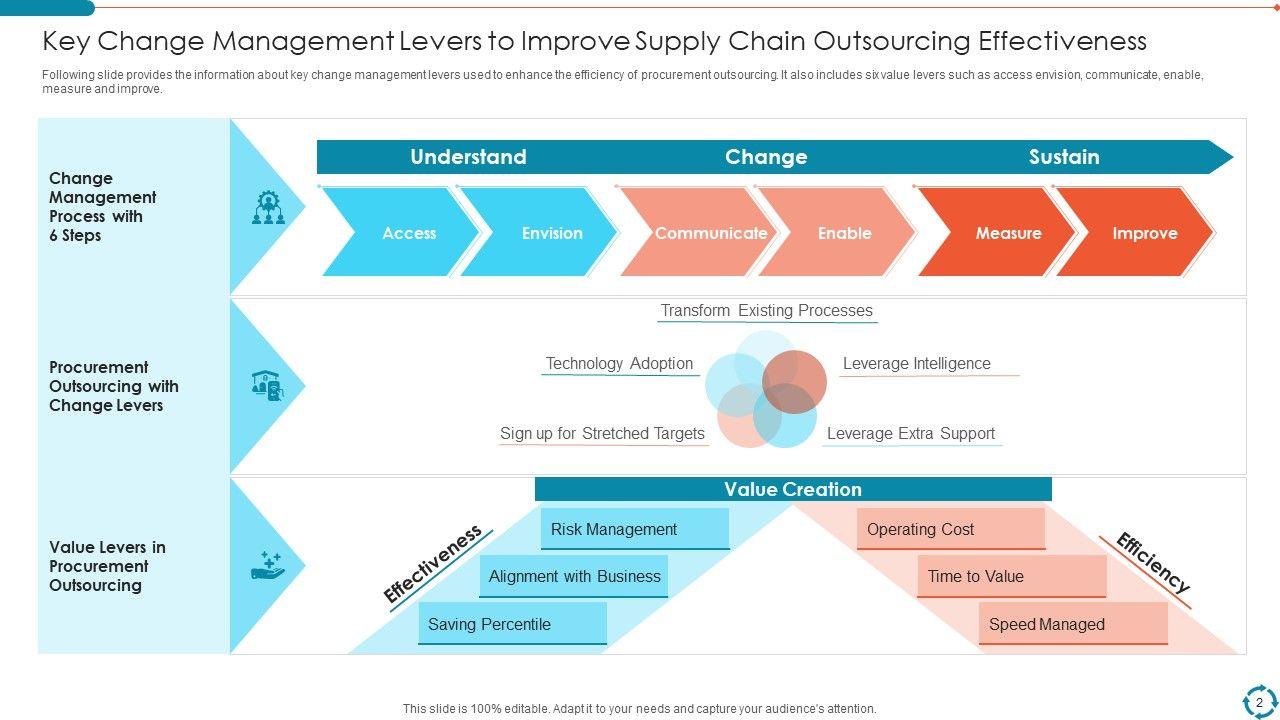 Key Change Management Levers to Improve Supply Chain Outsourcing Effectiveness

Following slide provides the information about key change management levers used to enhance the efficiency of procurement outsourcing. It also includes six value levers such as access envision, communicate, enable, measure and improve.

Change Management Process with 6 Steps

Understand
Change
Sustain

Access
Envision
Communicate
Enable
Measure
Improve

Procurement Outsourcing with Change Levers

Transform Existing Processes
Technology Adoption
Leverage Intelligence
Sign up for Stretched Targets
Leverage Extra Support

Value Levers in Procurement Outsourcing

Value Creation
Effectiveness
Risk Management
Alignment with Business
Saving Percentile
Efficiency
Operating Cost
Time to Value
Speed Managed

This slide is 100% editable. Adapt it to your needs and capture your audience's attention.

2